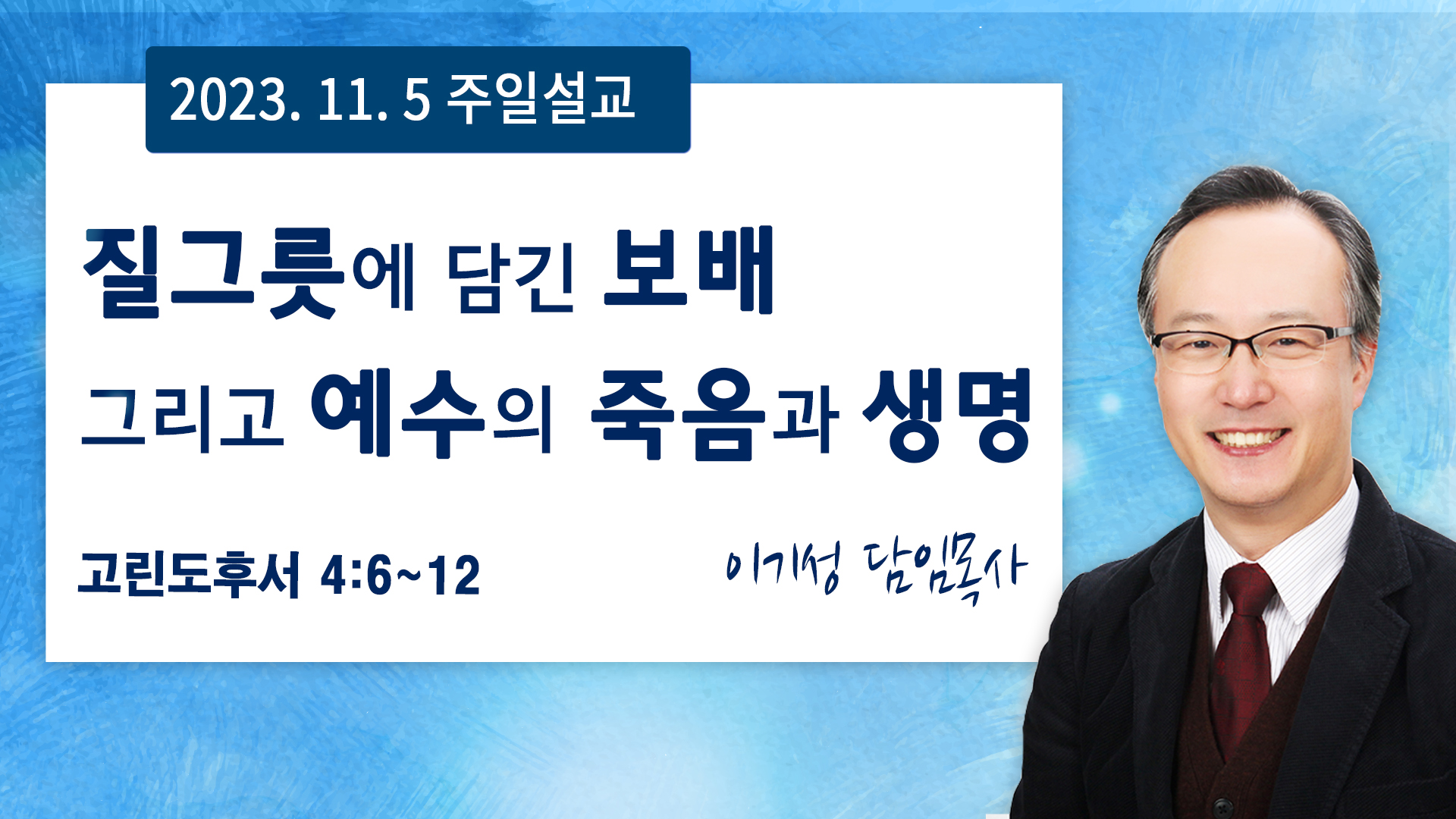 2023. 11. 5 주일설교

질그릇에 담긴 보배
그리고 예수의 죽음과 생명

고린도후서 4:6~12

이기성 담임목사